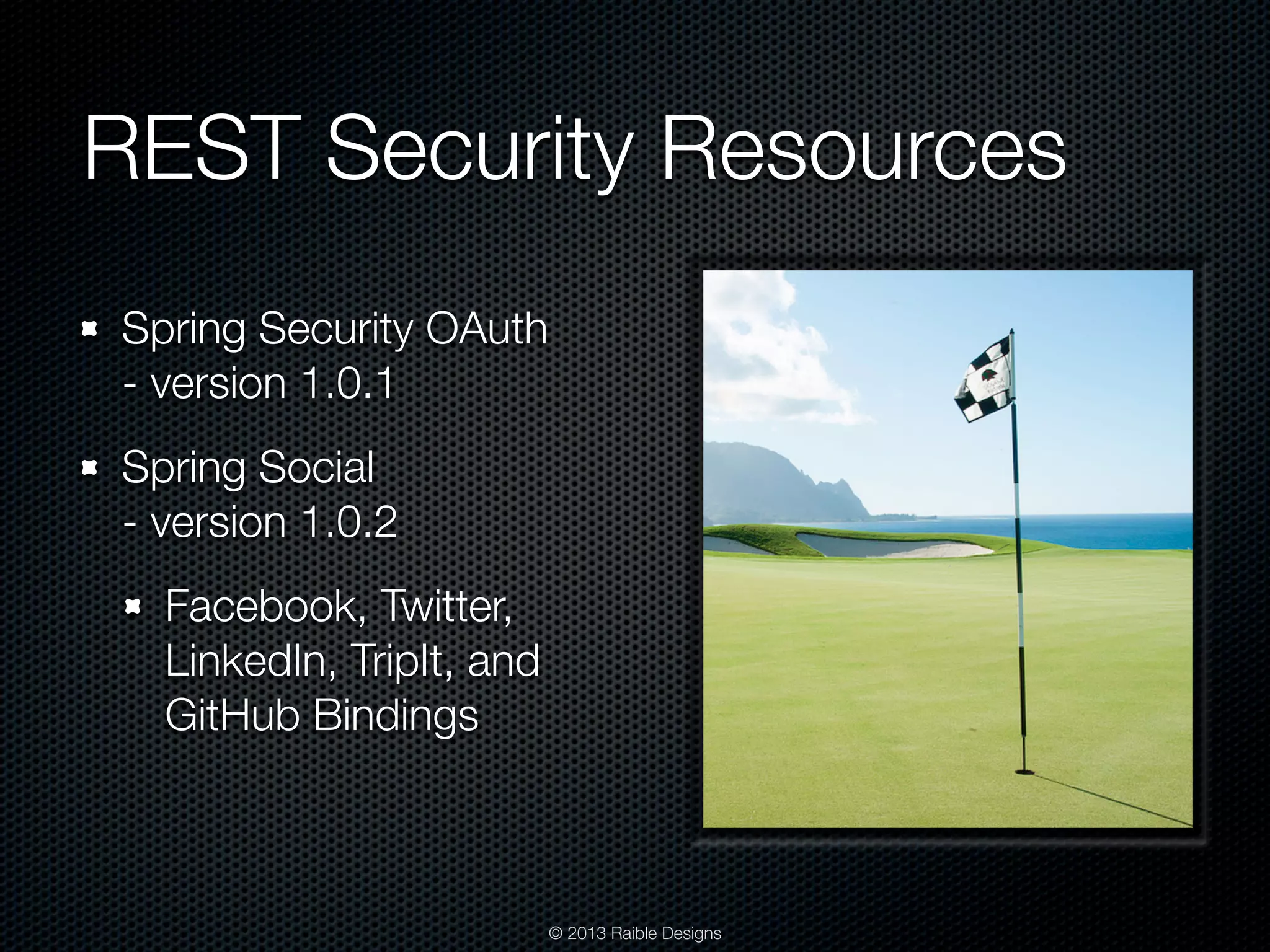 REST Security Resources

Spring Security OAuth
- version 1.0.1

Spring Social
- version 1.0.2

Facebook, Twitter, LinkedIn, TripIt, and GitHub Bindings

© 2013 Raible Designs